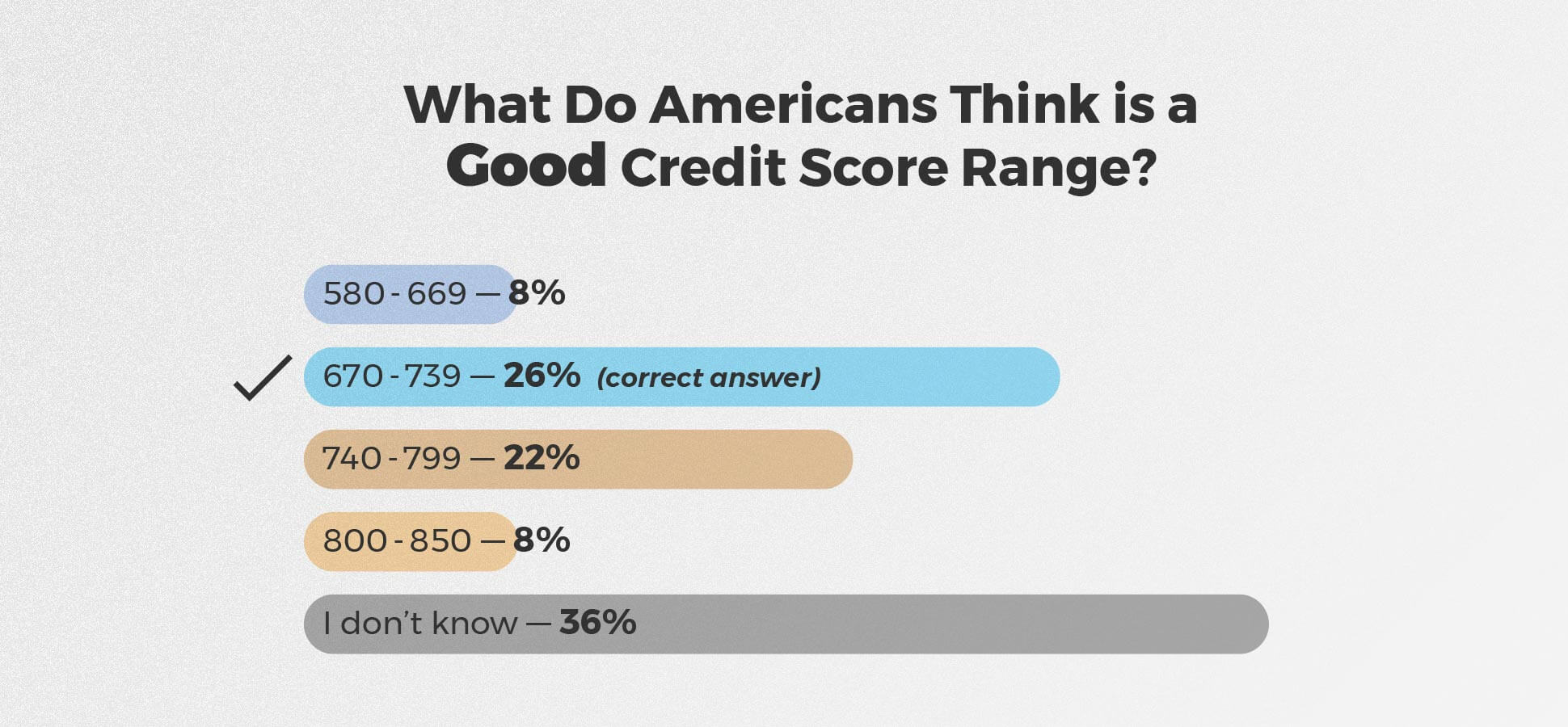 What Do Americans Think is a Good Credit Score Range?

580 - 669 — 8%

670 - 739 — 26% (correct answer)

740 - 799 — 22%

800 - 850 — 8%

I don't know — 36%